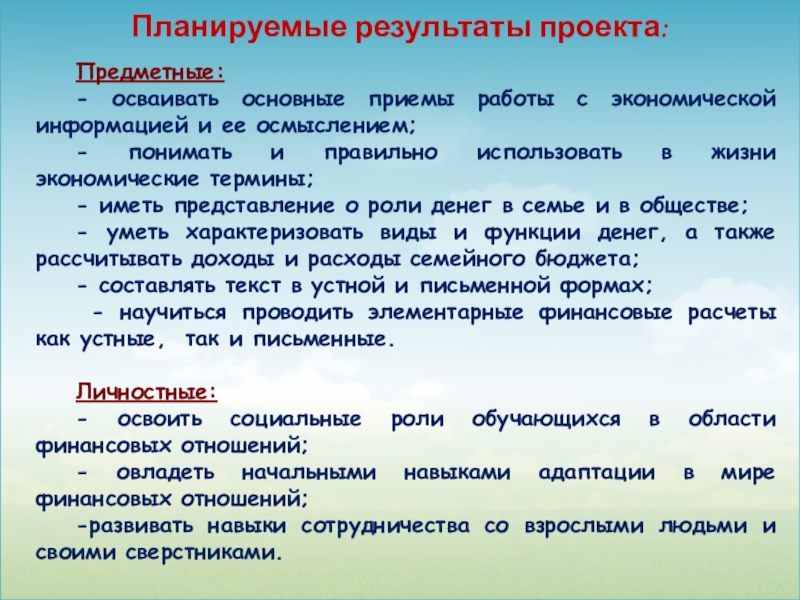 Планируемые результаты проекта:

Предметные:

- осваивать основные приемы работы с экономической информацией и ее осмыслением;

- понимать и правильно использовать в жизни экономические термины;

- иметь представление о роли денег в семье и в обществе;

- уметь характеризовать виды и функции денег, а также рассчитывать доходы и расходы семейного бюджета;

- составлять текст в устной и письменной формах;

- научиться проводить элементарные финансовые расчеты как устные, так и письменные.

Личностные:

- освоить социальные роли обучающихся в области финансовых отношений;

- овладеть начальными навыками адаптации в мире финансовых отношений;

-развивать навыки сотрудничества со взрослыми людьми и своими сверстниками.